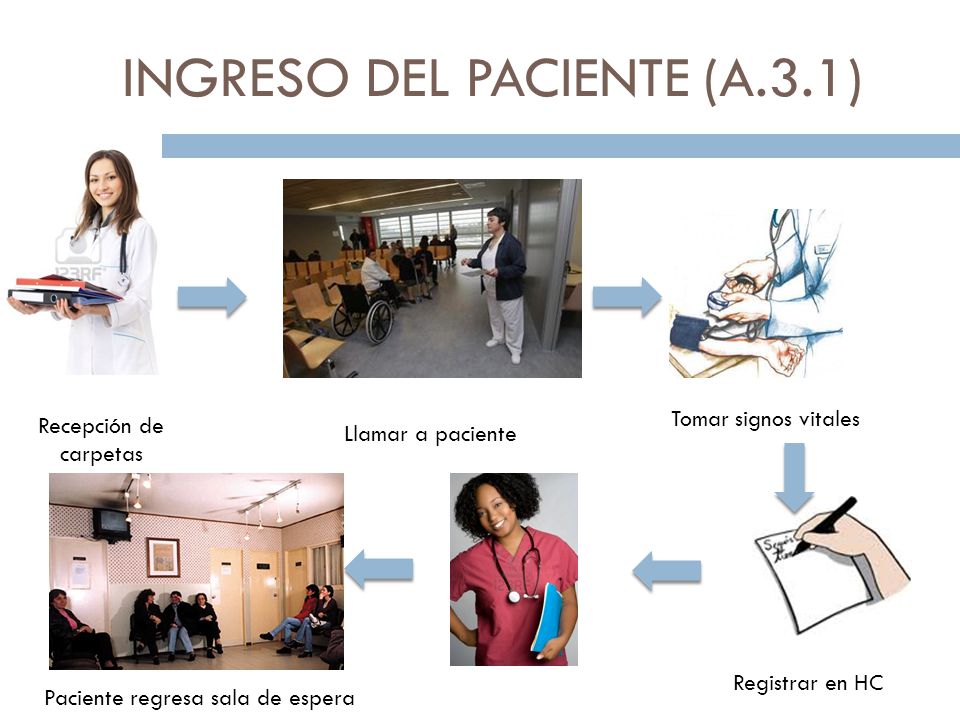 INGRESO DEL PACIENTE (A.3.1)

123RF

Recepción de carpetas

Llamar a paciente

Tomar signos vitales

Registrar en HC

Paciente regresa sala de espera